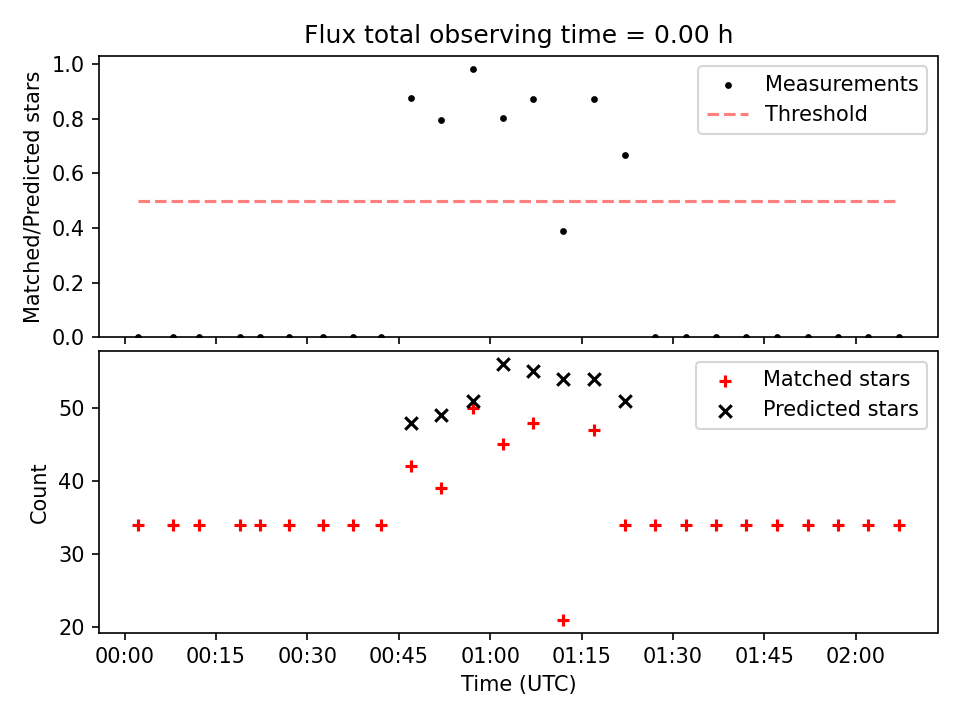 Flux total observing time = 0.00 h

Matched/Predicted stars

1.0
0.8
0.6
0.4
0.2
0.0

Measurements
Threshold

Count

50
40
30
20

Matched stars
Predicted stars

00:00 00:15 00:30 00:45 01:00 01:15 01:30 01:45 02:00

Time (UTC)